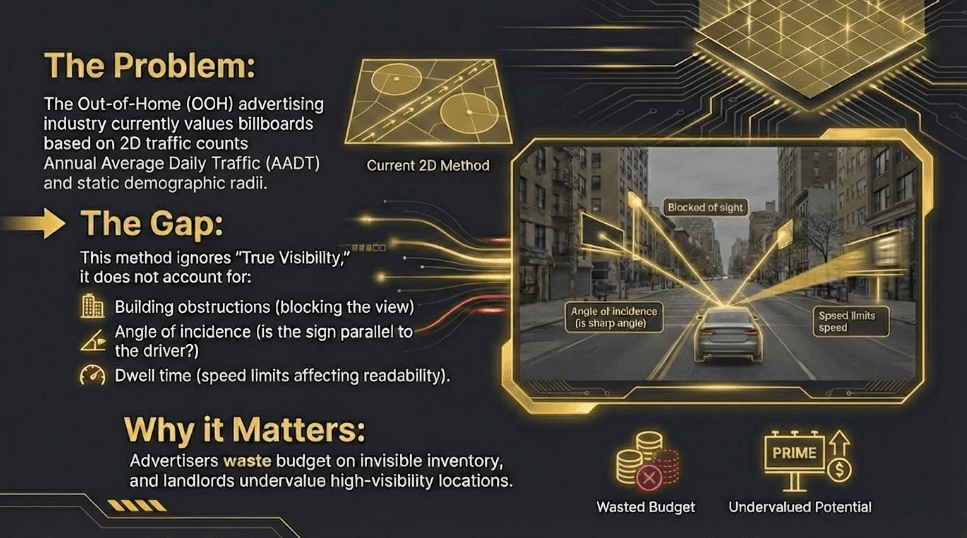 The Problem:

The Out-of-Home (OOH) advertising industry currently values billboards based on 2D traffic counts Annual Average Daily Traffic (AADT) and static demographic radii.

Current 2D Method

The Gap:

This method ignores "True Visibility," it does not account for:

Building obstructions (blocking the view)

Angle of incidence (is the sign parallel to the driver?)

Dwell time (speed limits affecting readability).

Blocked of sight

Angle of incidence (is sharp angle)

Spsed limits speed

Why it Matters:

Advertisers waste budget on invisible inventory, and landlords undervalue high-visibility locations.

Wasted Budget

PRIME

$

Undervalued Potential